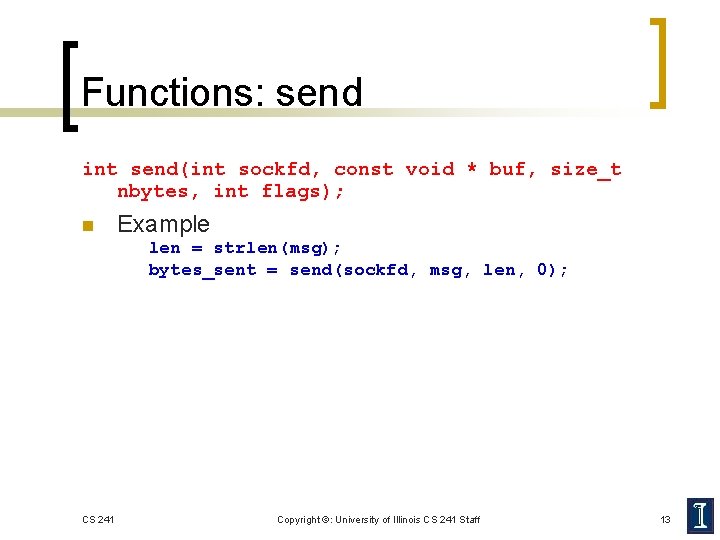 Functions: send

int send(int sockfd, const void * buf, size_t nbytes, int flags);

Example
len = strlen(msg);
bytes_sent = send(sockfd, msg, len, 0);

CS 241

Copyright ©: University of Illinois CS 241 Staff

13